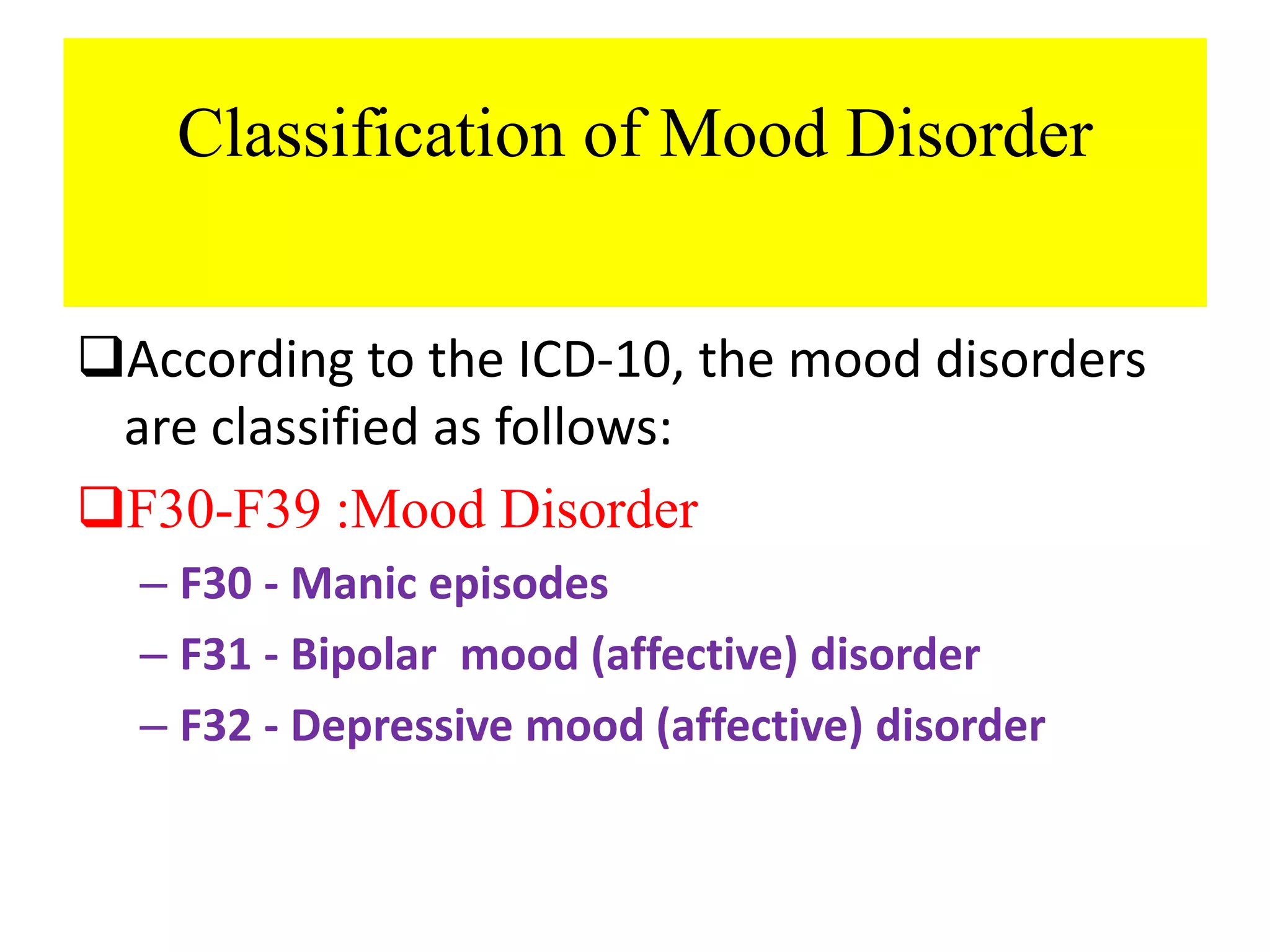 Classification of Mood Disorder

❑According to the ICD-10, the mood disorders are classified as follows:

❑F30-F39 :Mood Disorder

– F30 - Manic episodes

– F31 - Bipolar mood (affective) disorder

– F32 - Depressive mood (affective) disorder